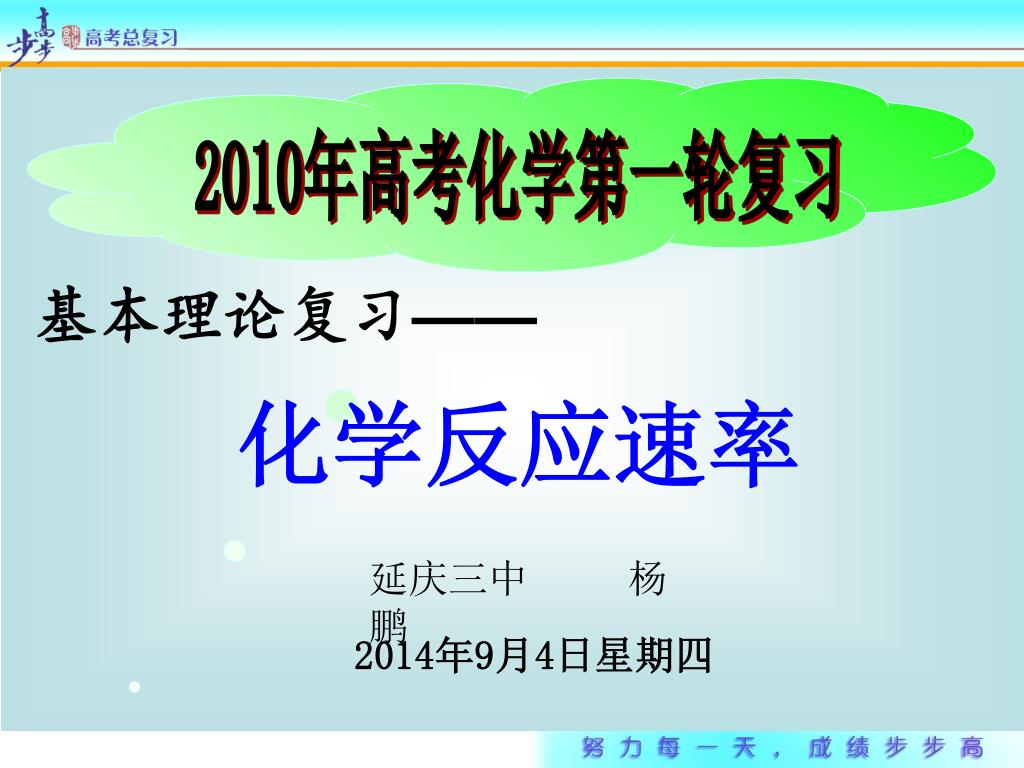 步步高 高考总复习

2010年高考化学第一轮复习

基本理论复习——

化学反应速率

延庆三中 杨鹏

2014年9月4日星期四

努力每一天，成绩步步高